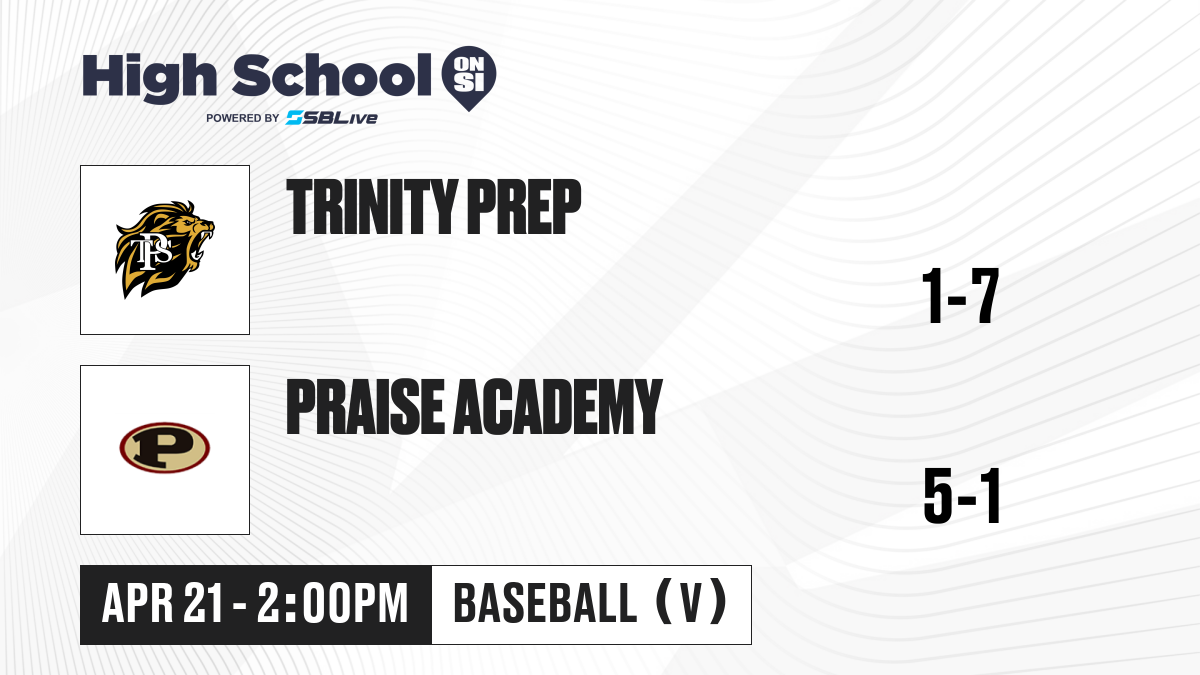 High School ON SI
POWERED BY SBLive

TPS

TRINITY PREP

1-7

P

PRAISE ACADEMY

5-1

APR 21 - 2:00PM

BASEBALL (V)